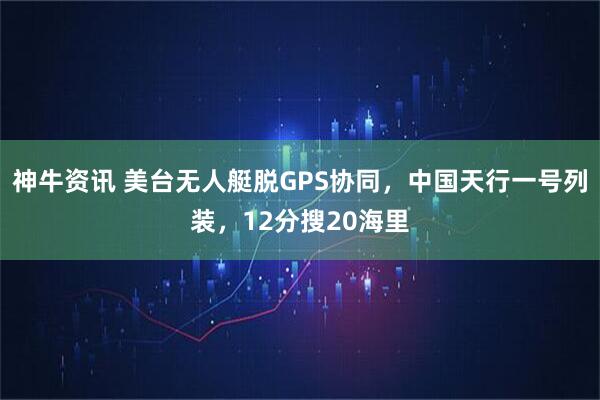 神牛资讯 美台无人艇脱GPS协同，中国天行一号列装，12分搜20海里